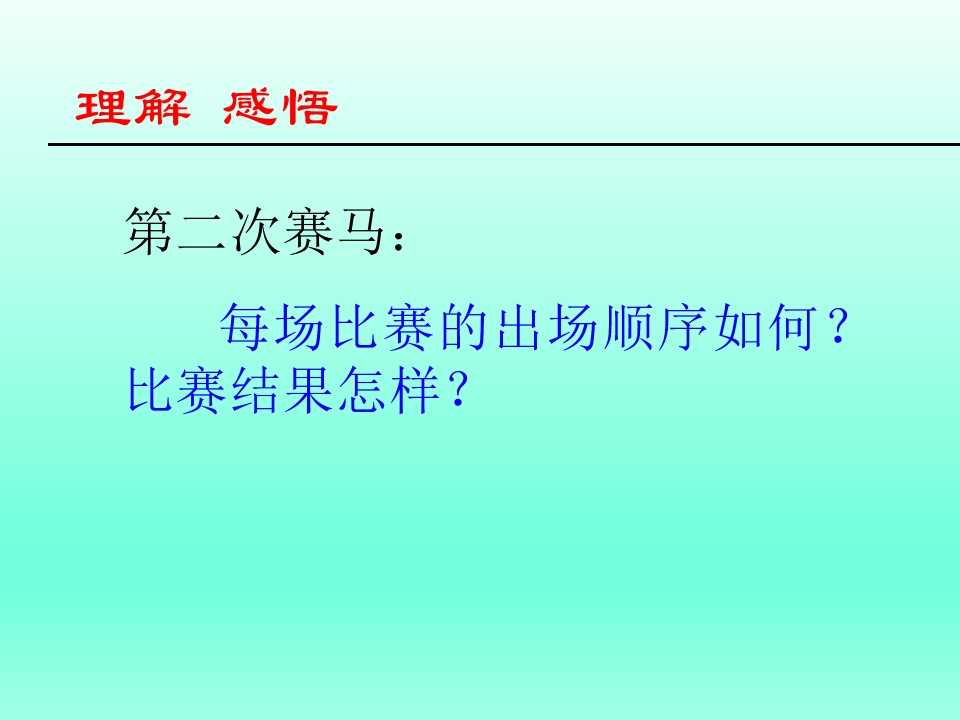 理解 感悟

第二次赛马：

每场比赛的出场顺序如何？比赛结果怎样？